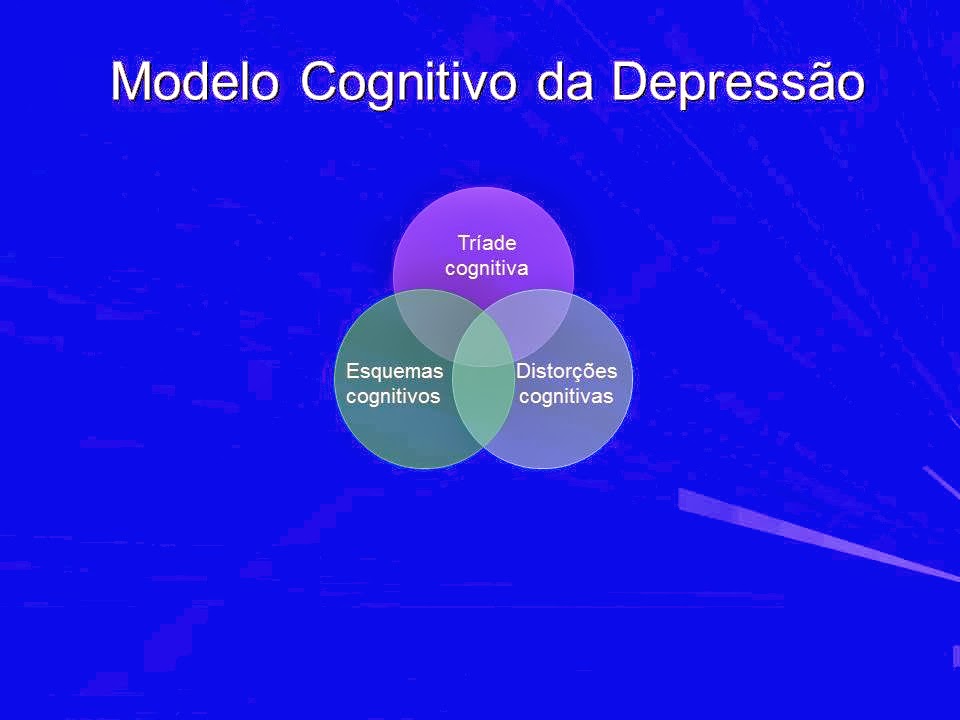 Modelo Cognitivo da Depressão

Tríade cognitiva

Esquemas cognitivos

Distorções cognitivas